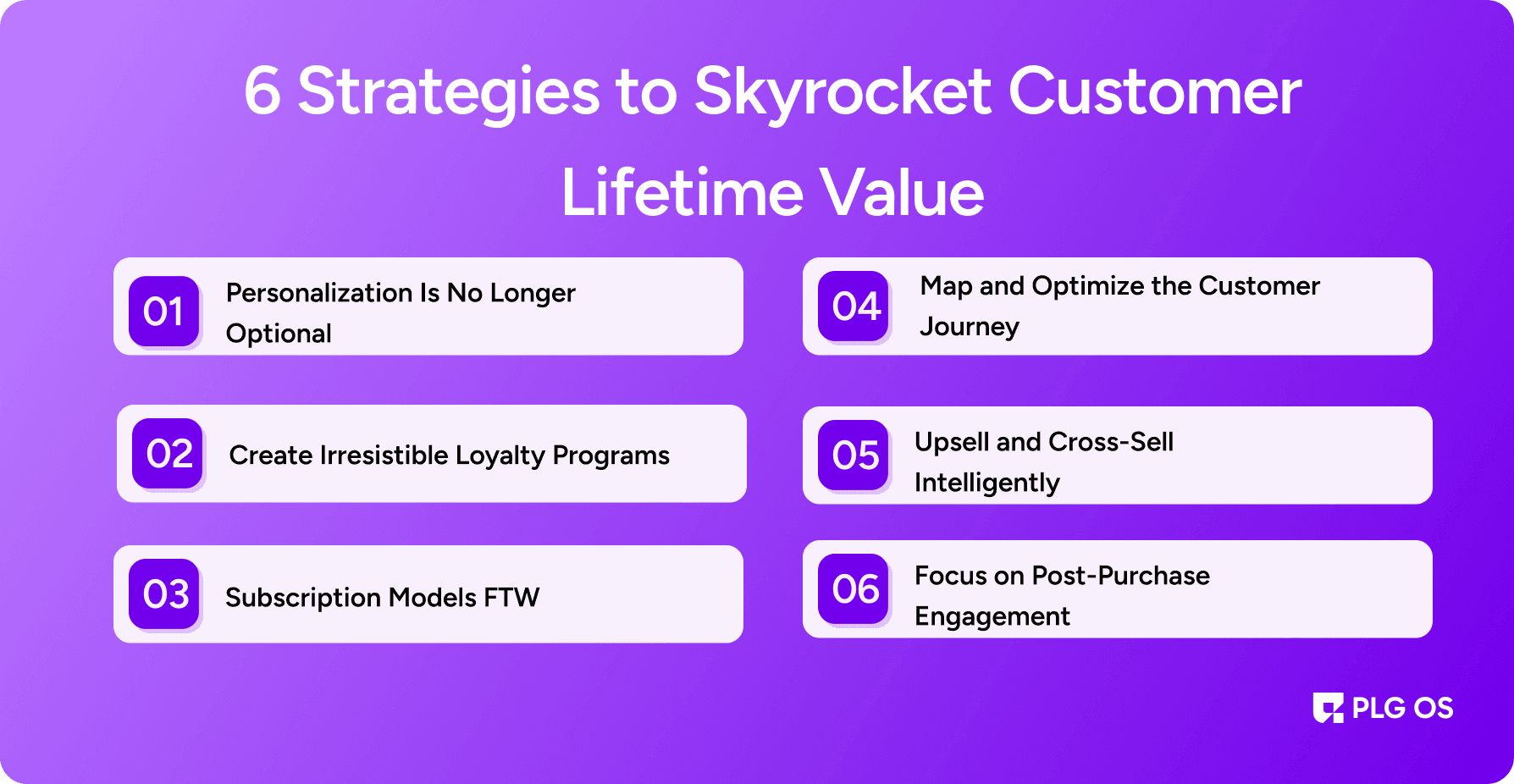 6 Strategies to Skyrocket Customer Lifetime Value

01 Personalization Is No Longer Optional

02 Create Irresistible Loyalty Programs

03 Subscription Models FTW

04 Map and Optimize the Customer Journey

05 Upsell and Cross-Sell Intelligently

06 Focus on Post-Purchase Engagement

PLG OS